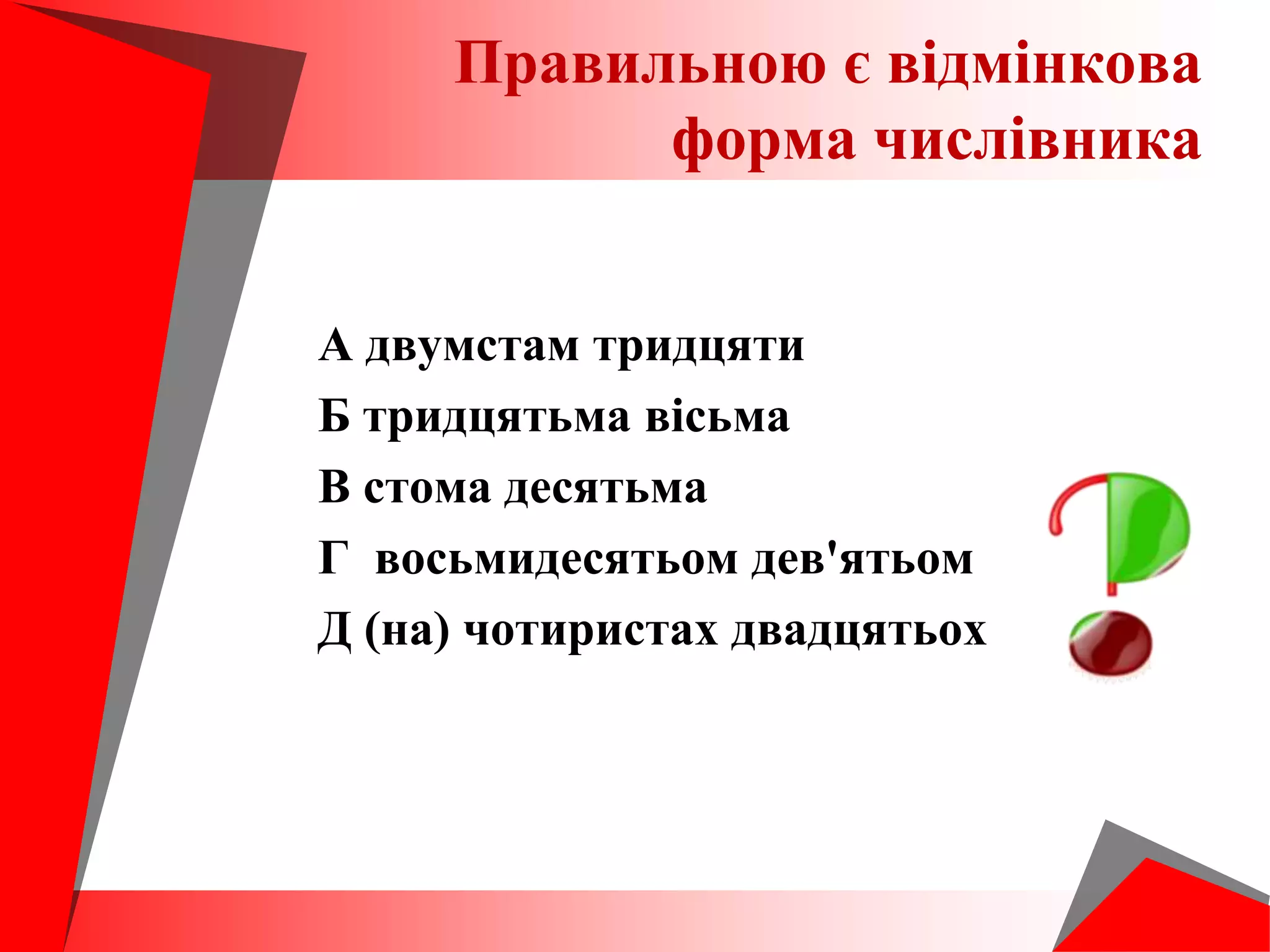 Правильною є відмінкова форма числівника

А двумстам тридцяти
Б тридцятьма вісьма
В стома десятьма
Г восьмидесятьом дев'ятьом
Д (на) чотиристах двадцятьох